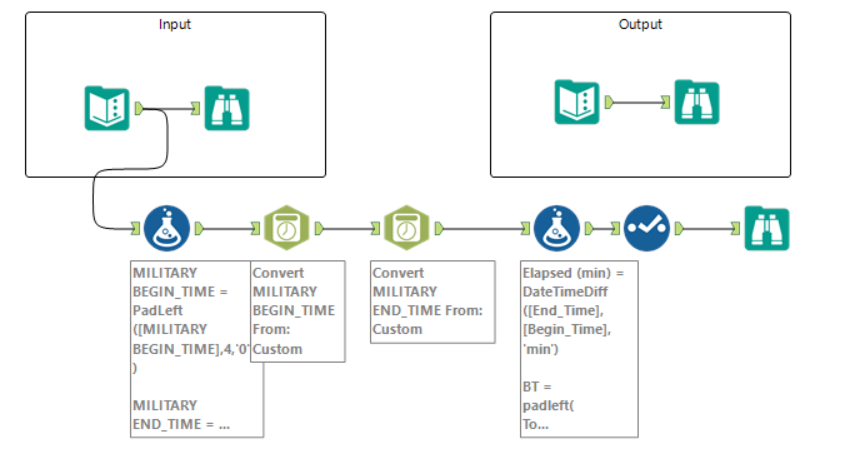 Input

Output

MILITARY BEGIN_TIME = PadLeft ([MILITARY BEGIN_TIME],4,'0' )

MILITARY END_TIME = ...

Convert MILITARY BEGIN_TIME From: Custom

Convert MILITARY END_TIME From: Custom

Elapsed (min) = DateTimeDiff ([End_Time], [Begin_Time], 'min')

BT = padleft( To...